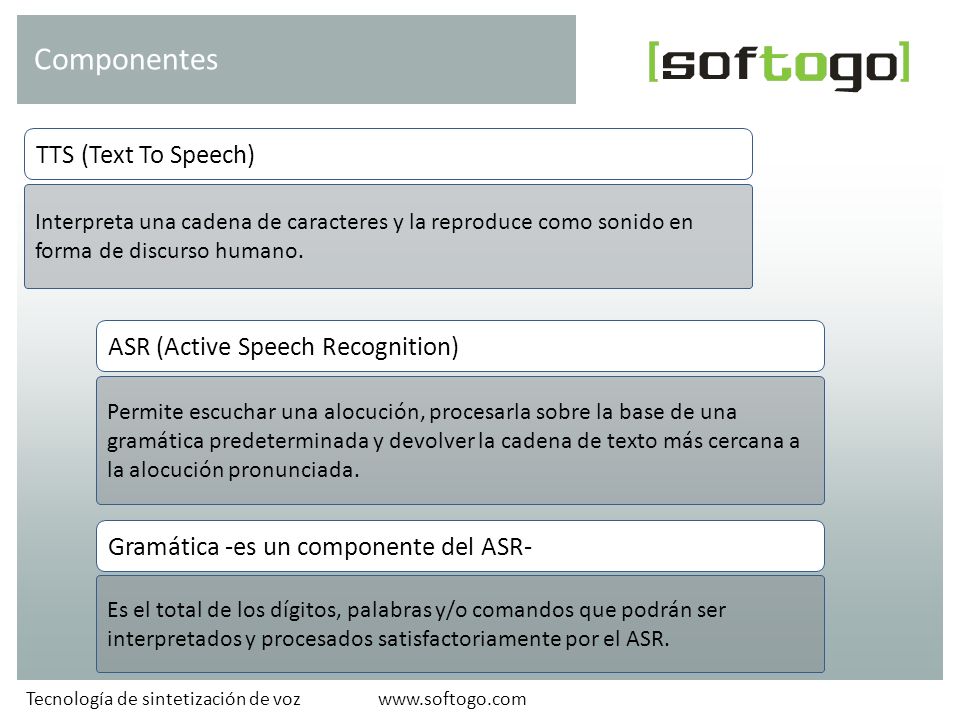 Componentes

[softogo]

TTS (Text To Speech)

Interpreta una cadena de caracteres y la reproduce como sonido en forma de discurso humano.

ASR (Active Speech Recognition)

Permite escuchar una alocución, procesarla sobre la base de una gramática predeterminada y devolver la cadena de texto más cercana a la alocución pronunciada.

Gramática -es un componente del ASR-

Es el total de los dígitos, palabras y/o comandos que podrán ser interpretados y procesados satisfactoriamente por el ASR.

Tecnología de sintetización de voz www.softogo.com